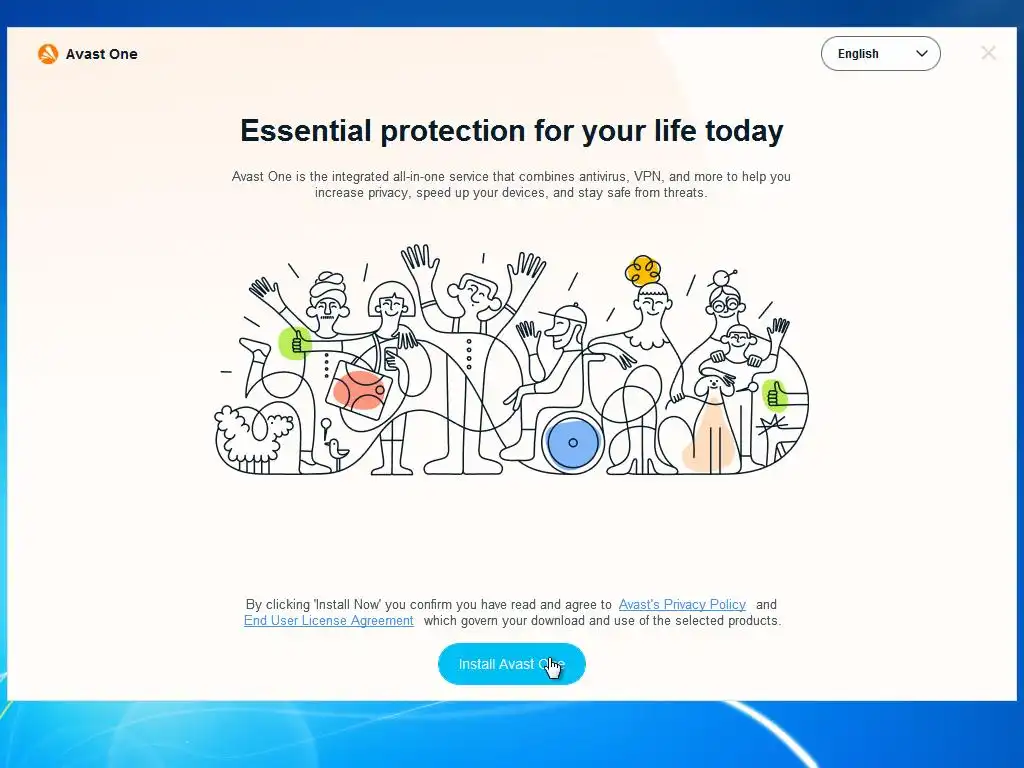 Avast One

English

Essential protection for your life today

Avast One is the integrated all-in-one service that combines antivirus, VPN, and more to help you increase privacy, speed up your devices, and stay safe from threats.

By clicking 'Install Now' you confirm you have read and agree to Avast's Privacy Policy and End User License Agreement which govern your download and use of the selected products.

Install Avast One